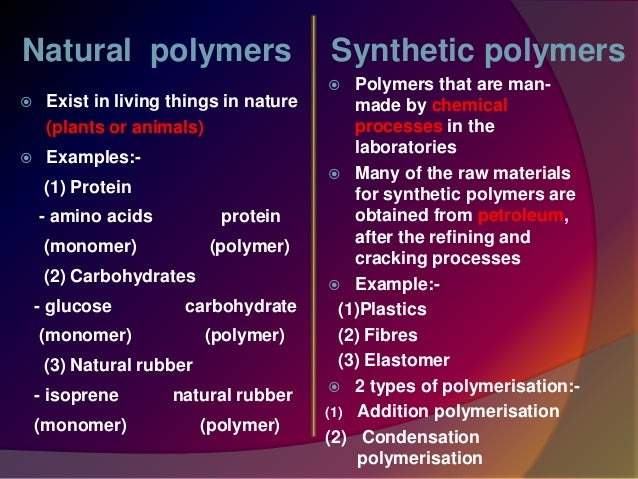 Natural polymers

Exist in living things in nature (plants or animals)

Examples:-

(1) Protein

- amino acids protein

(monomer) (polymer)

(2) Carbohydrates

- glucose carbohydrate

(monomer) (polymer)

(3) Natural rubber

- isoprene natural rubber

(monomer) (polymer)

Synthetic polymers

Polymers that are man-made by chemical processes in the laboratories

Many of the raw materials for synthetic polymers are obtained from petroleum, after the refining and cracking processes

Example:-

(1)Plastics

(2) Fibres

(3) Elastomer

2 types of polymerisation:-

(1) Addition polymerisation

(2) Condensation polymerisation